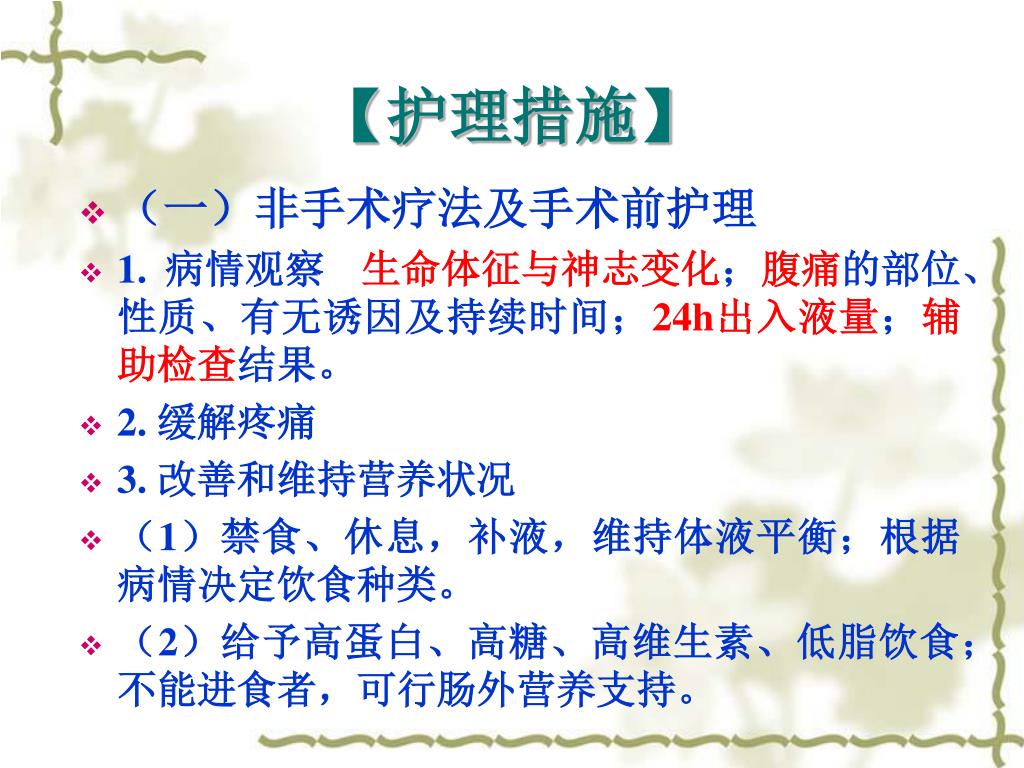 【护理措施】

❖ （一）非手术疗法及手术前护理

❖ 1. 病情观察 生命体征与神志变化；腹痛的部位、性质、有无诱因及持续时间；24h出入液量；辅助检查结果。

❖ 2. 缓解疼痛

❖ 3. 改善和维持营养状况

❖ （1）禁食、休息，补液，维持体液平衡；根据病情决定饮食种类。

❖ （2）给予高蛋白、高糖、高维生素、低脂饮食；不能进食者，可行肠外营养支持。